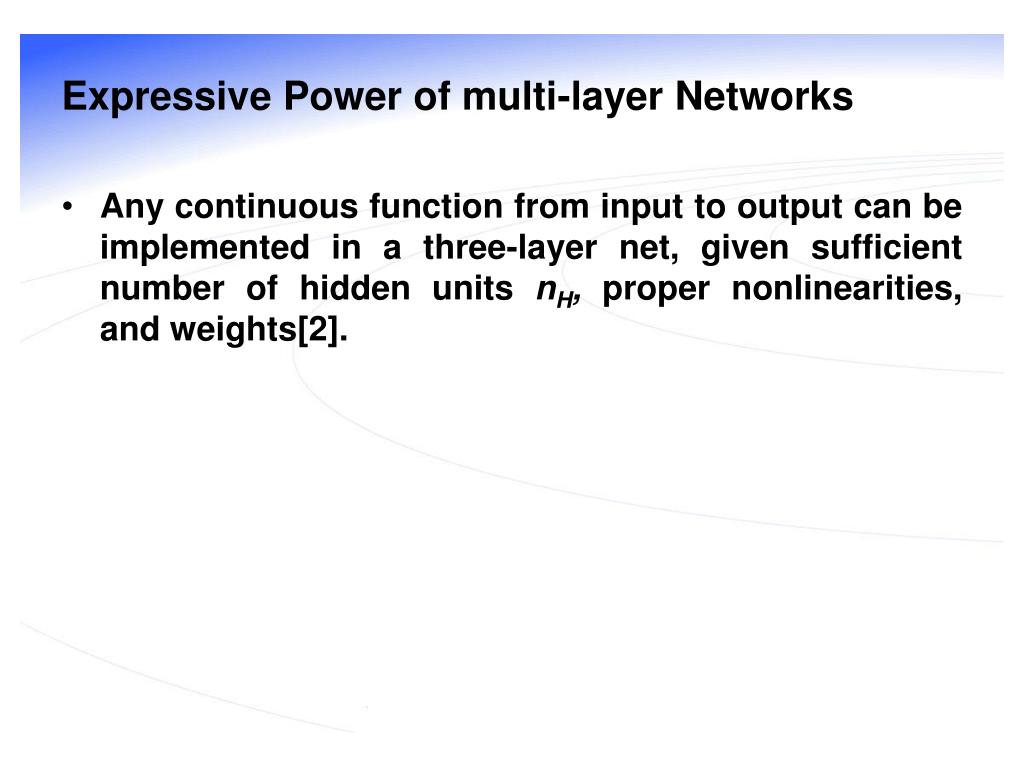 Expressive Power of multi-layer Networks

• Any continuous function from input to output can be implemented in a three-layer net, given sufficient number of hidden units $n_H$, proper nonlinearities, and weights[2].